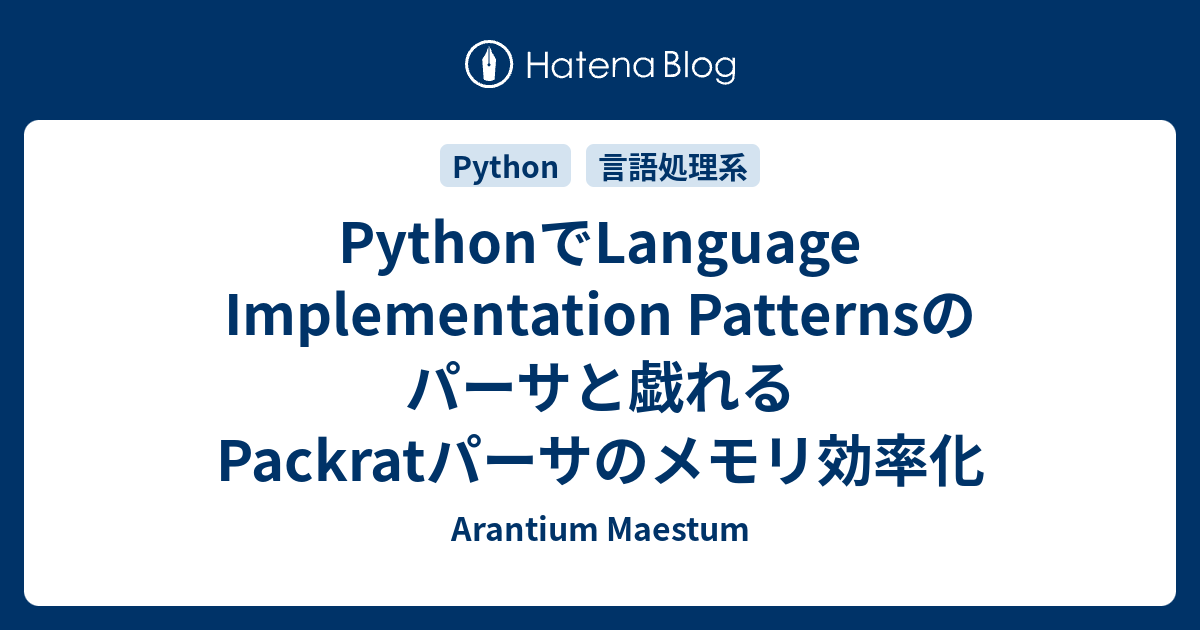 Hatena Blog

Python 言語処理系

PythonでLanguage Implementation Patternsのパーサと戯れる

Packratパーサのメモリ効率化

Arantium Maestum